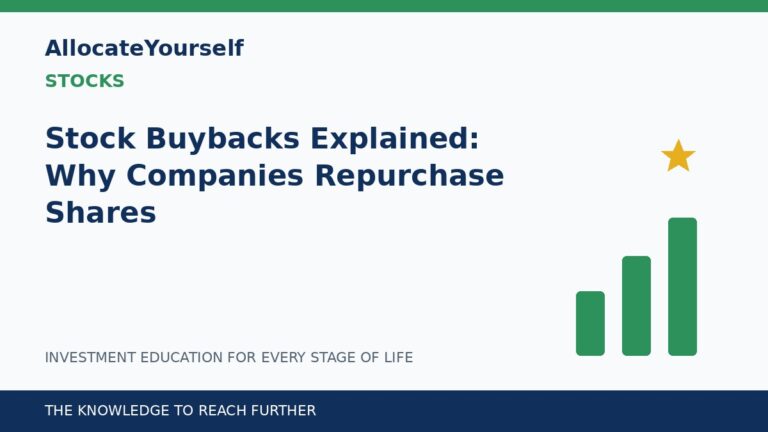 AllocateYourself

STOCKS

Stock Buybacks Explained: Why Companies Repurchase Shares

INVESTMENT EDUCATION FOR EVERY STAGE OF LIFE

THE KNOWLEDGE TO REACH FURTHER